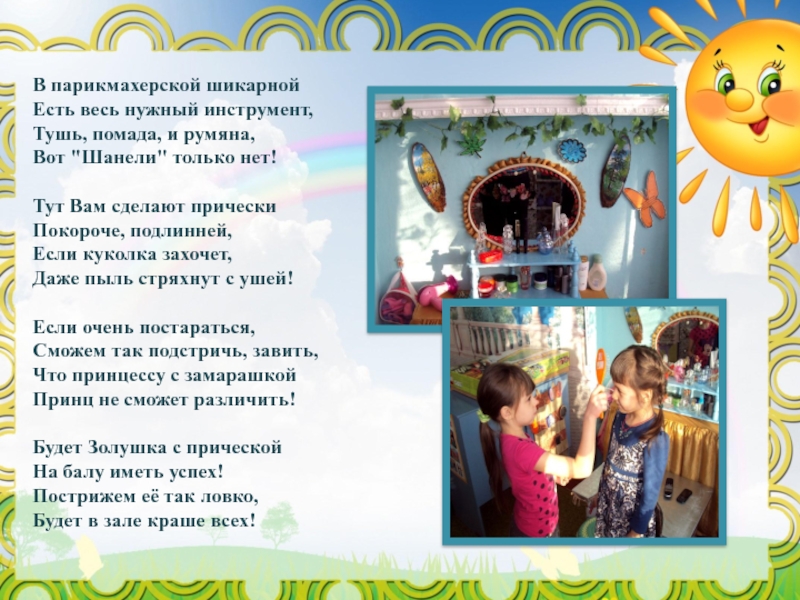 В парикмахерской шикарной
Есть весь нужный инструмент,
Тушь, помада, и румяна,
Вот "Шанели" только нет!

Тут Вам сделают прически
Покороче, подлинней,
Если куколка захочет,
Даже пыль стряхнут с ушей!

Если очень постараться,
Сможем так подстричь, завить,
Что принцессу с замарашкой
Принц не сможет различить!

Будет Золушка с прической
На балу иметь успех!
Пострижем её так ловко,
Будет в зале краше всех!